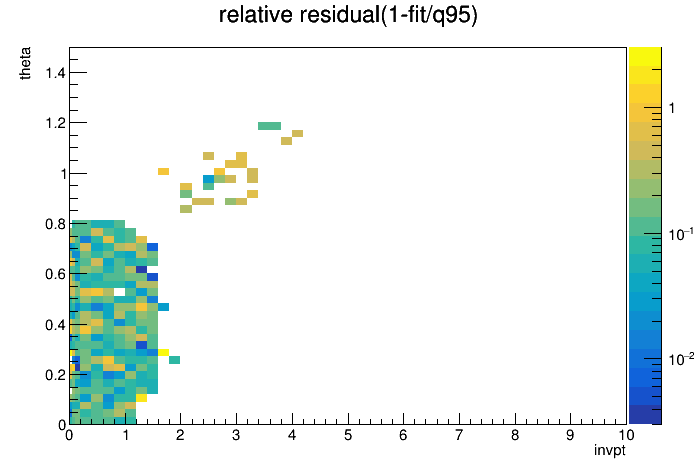 relative residual(1-fit/q95)

theta

1.4
1.2
1
0.8
0.6
0.4
0.2
0

0 1 2 3 4 5 6 7 8 9 10

invpt

1
$10^{-1}$
$10^{-2}$